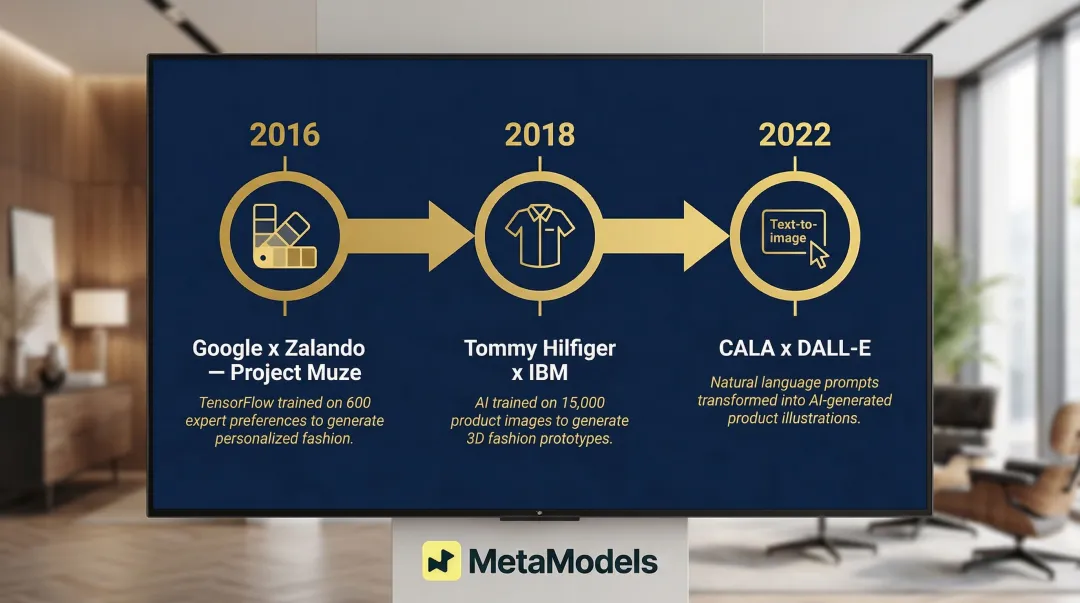 2016

Google x Zalando — Project Muze

TensorFlow trained on 600 expert preferences to generate personalized fashion.

2018

Tommy Hilfiger x IBM

AI trained on 15,000 product images to generate 3D fashion prototypes.

2022

Text-to-image

CALA x DALL-E

Natural language prompts transformed into AI-generated product illustrations.

MetaModels